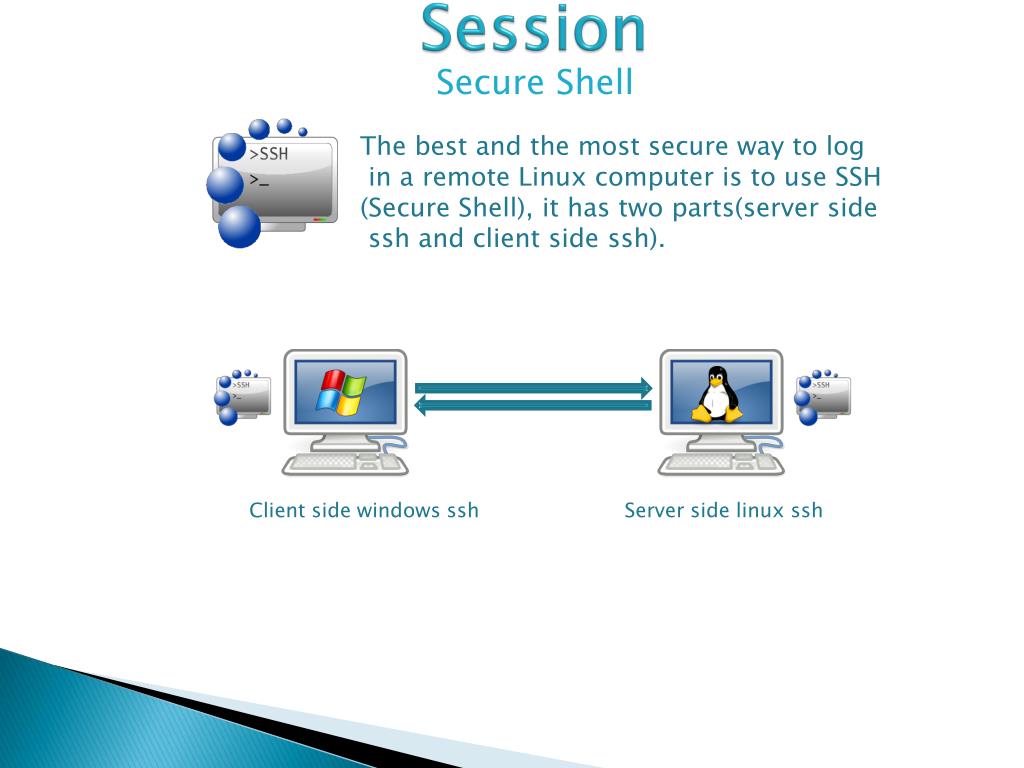 Session
Secure Shell

>SSH
>_

The best and the most secure way to log in a remote Linux computer is to use SSH (Secure Shell), it has two parts(server side ssh and client side ssh).

>SSH
>_

>SSH
>_

Client side windows ssh

Server side linux ssh